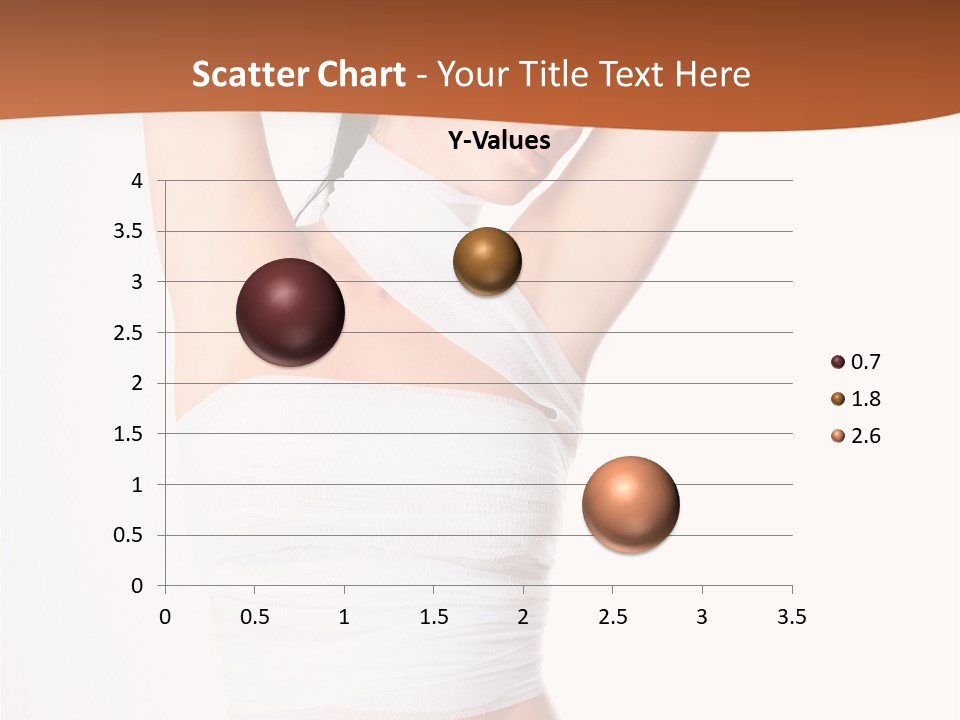 Scatter Chart - Your Title Text Here

Y-Values

4
3.5
3
2.5
2
1.5
1
0.5
0

0 0.5 1 1.5 2 2.5 3 3.5

0.7
1.8
2.6